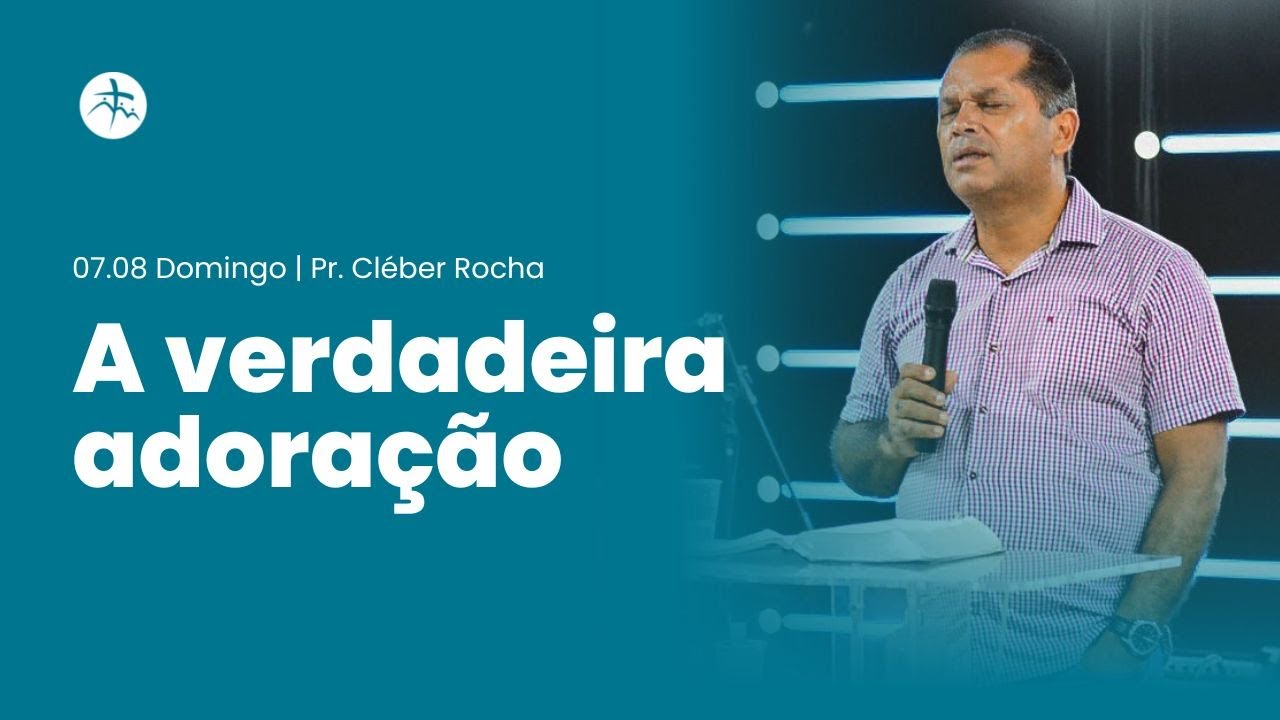 07.08 Domingo | Pr. Cléber Rocha

A verdadeira adoração